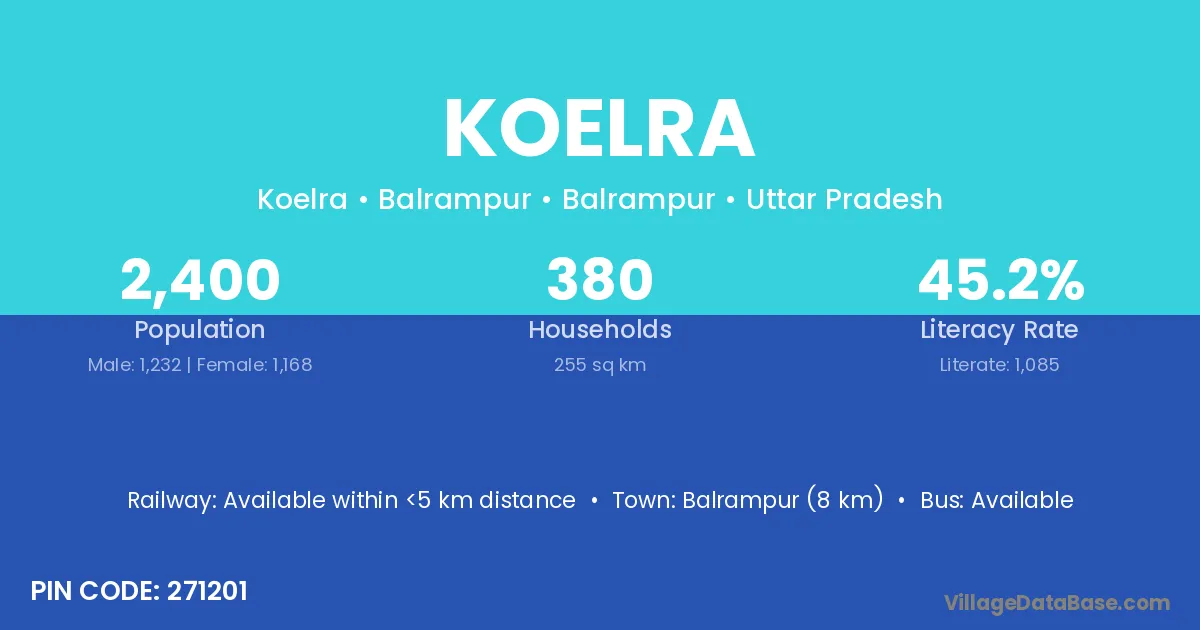 KOELRA

Koelra • Balrampur • Balrampur • Uttar Pradesh

2,400
Population
Male: 1,232 | Female: 1,168

380
Households
255 sq km

45.2%
Literacy Rate
Literate: 1,085

Railway: Available within <5 km distance • Town: Balrampur (8 km) • Bus: Available

PIN CODE: 271201

VillageDataBase.com